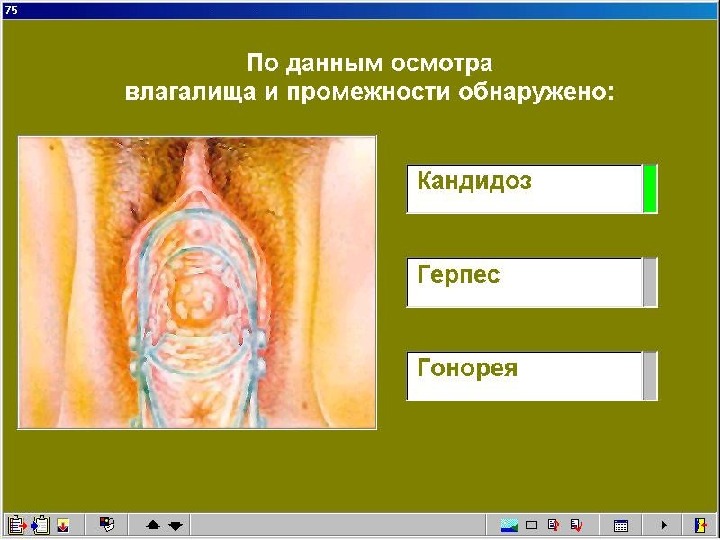 75

По данным осмотра влагалища и промежности обнаружено:

Кандидоз

Герпес

Гонорея